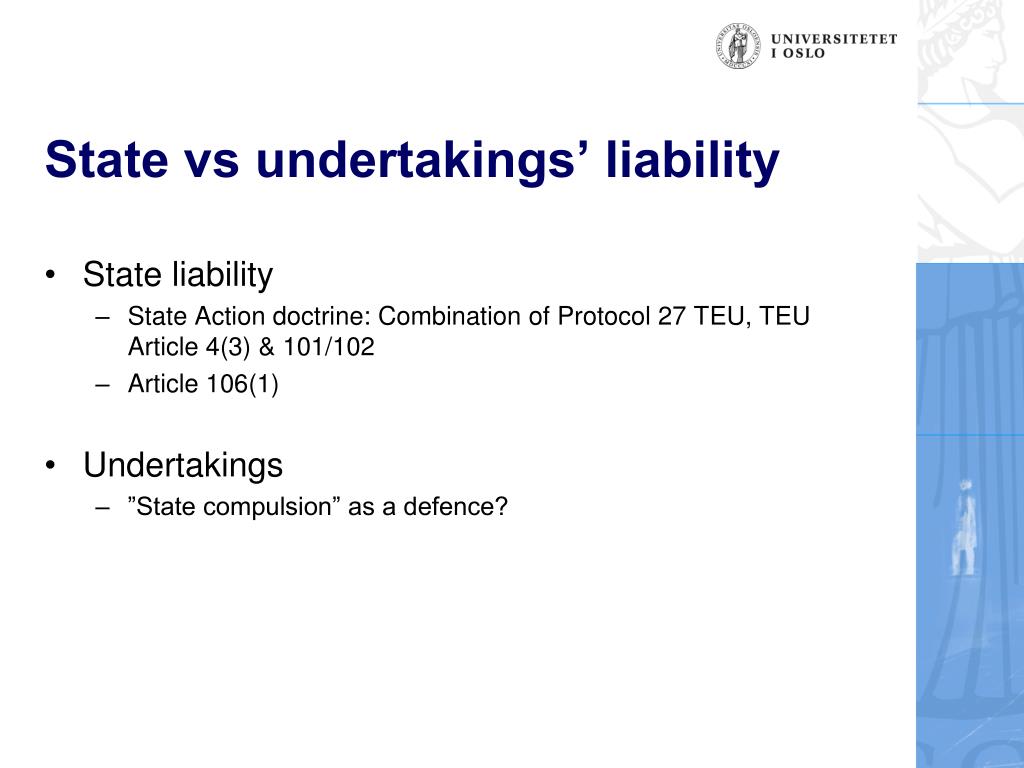 UNIVERSITETET
I OSLO

State vs undertakings’ liability

• State liability
– State Action doctrine: Combination of Protocol 27 TEU, TEU Article 4(3) & 101/102
– Article 106(1)

• Undertakings
– ”State compulsion” as a defence?